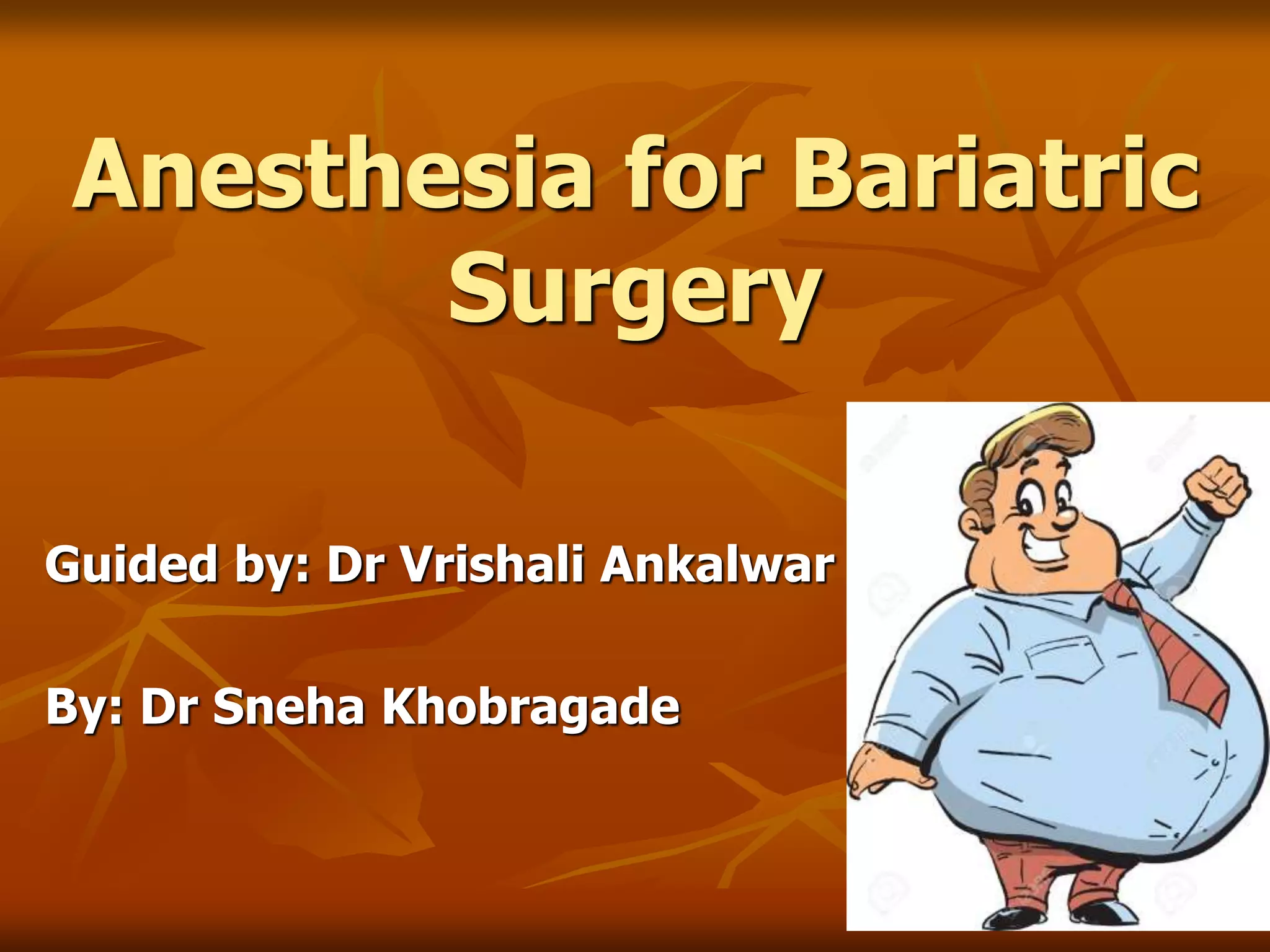 Anesthesia for Bariatric Surgery

Guided by: Dr Vrishali Ankalwar

By: Dr Sneha Khobragade